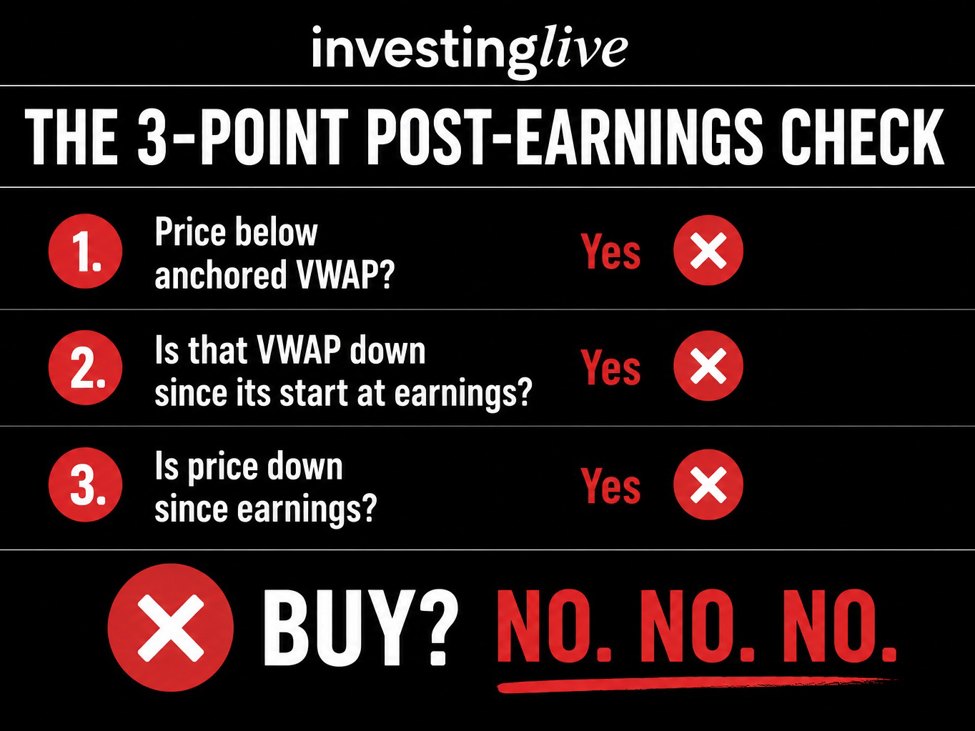 investinglive

THE 3-POINT POST-EARNINGS CHECK

1. Price below anchored VWAP? Yes

2. Is that VWAP down since its start at earnings? Yes

3. Is price down since earnings? Yes

BUY? NO. NO. NO.